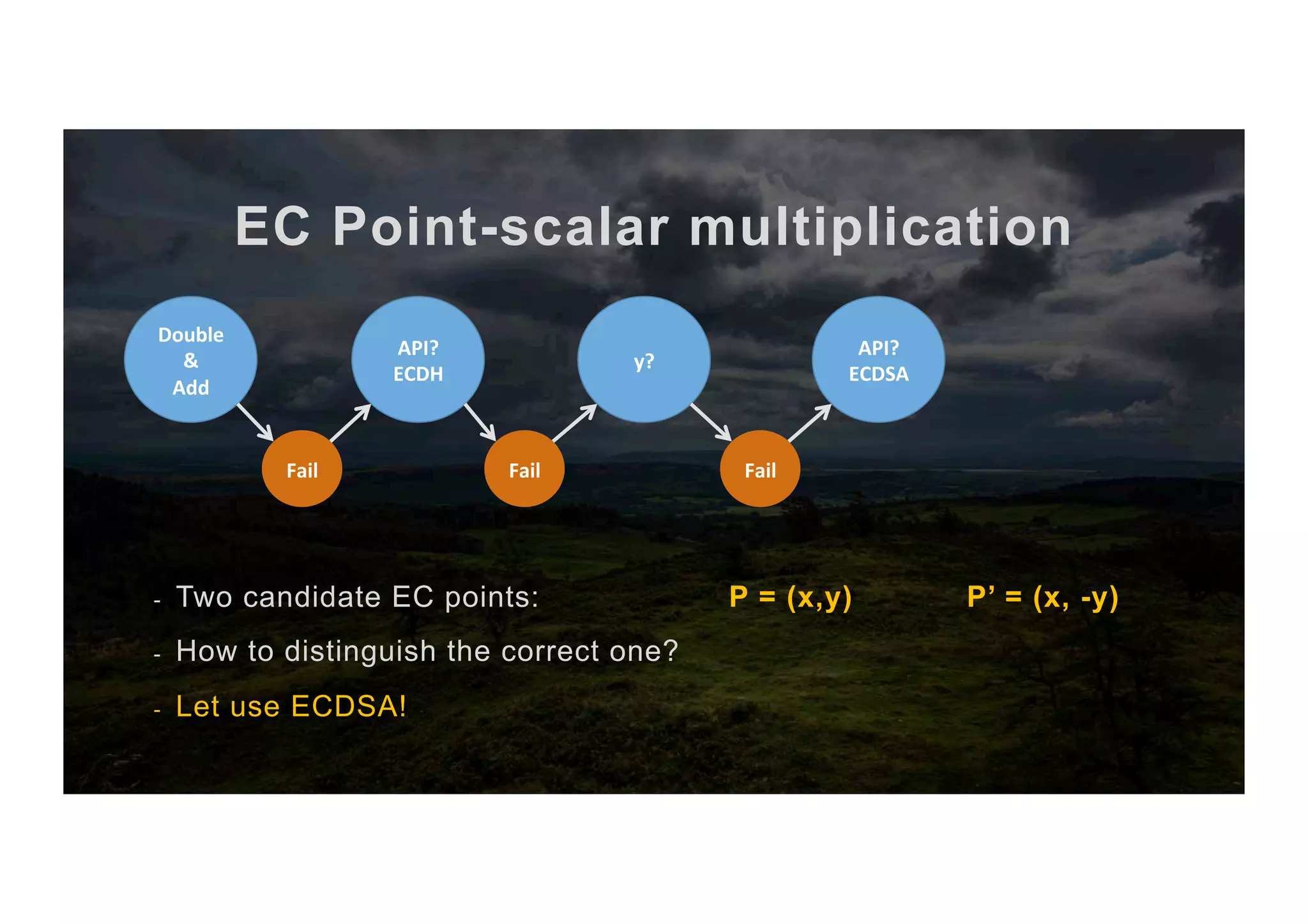 EC Point-scalar multiplication

Double & Add

Fail

API? ECDH

Fail

y?

Fail

API? ECDSA

- Two candidate EC points: P = (x,y) P' = (x, -y)

- How to distinguish the correct one?

- Let use ECDSA!